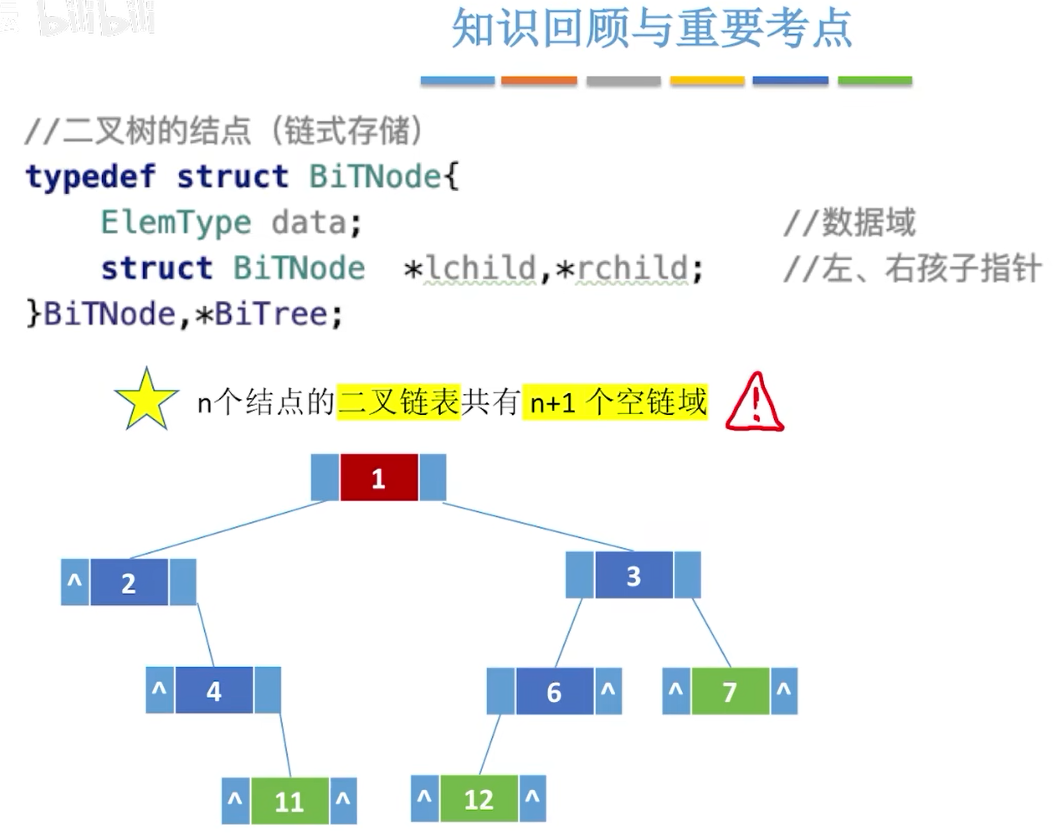 知识回顾与重要考点

//二叉树的结点（链式存储）
typedef struct BiTNode{
    ElemType data;    //数据域
    struct BiTNode *lchild,*rchild;    //左、右孩子指针
}BiTNode,*BiTree;

n个结点的二叉链表共有 n+1 个空链域

1
^ 2
3
^ 4
6 ^
^ 7 ^
^ 11 ^
^ 12 ^